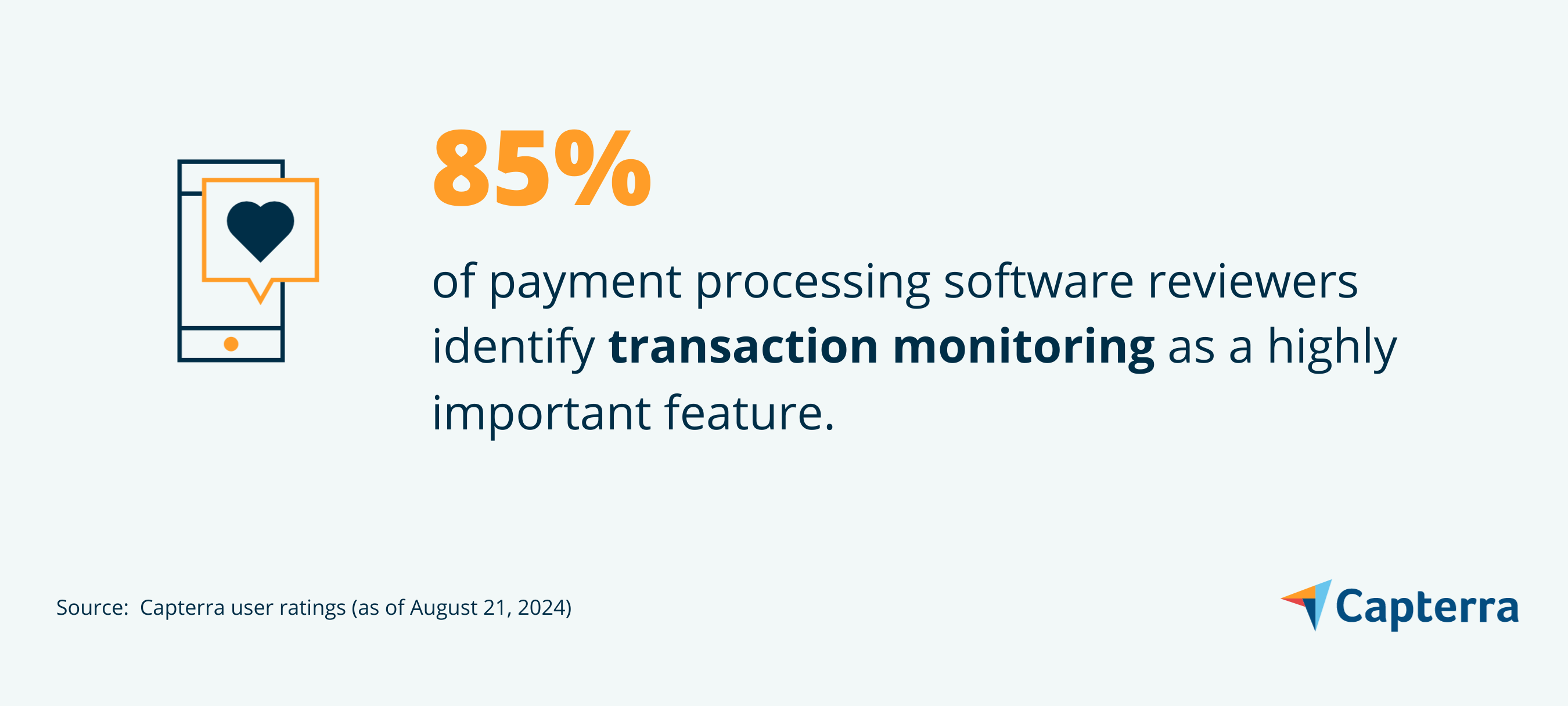 85%

of payment processing software reviewers identify transaction monitoring as a highly important feature.

Source: Capterra user ratings (as of August 21, 2024)

Capterra